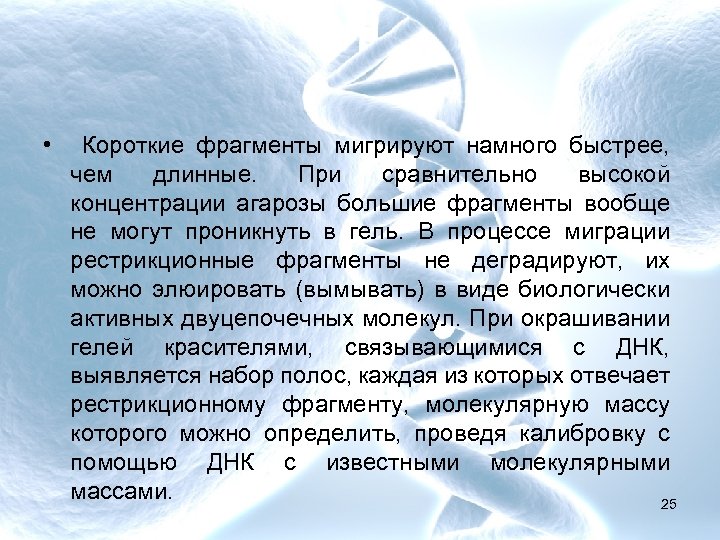 • Короткие фрагменты мигрируют намного быстрее, чем длинные. При сравнительно высокой концентрации агарозы большие фрагменты вообще не могут проникнуть в гель. В процессе миграции рестрикционные фрагменты не деградируют, их можно элюировать (вымывать) в виде биологически активных двуцепочечных молекул. При окрашивании гелей красителями, связывающимися с ДНК, выявляется набор полос, каждая из которых отвечает рестрикционному фрагменту, молекулярную массу которого можно определить, проведя калибровку с помощью ДНК с известными молекулярными массами.

25